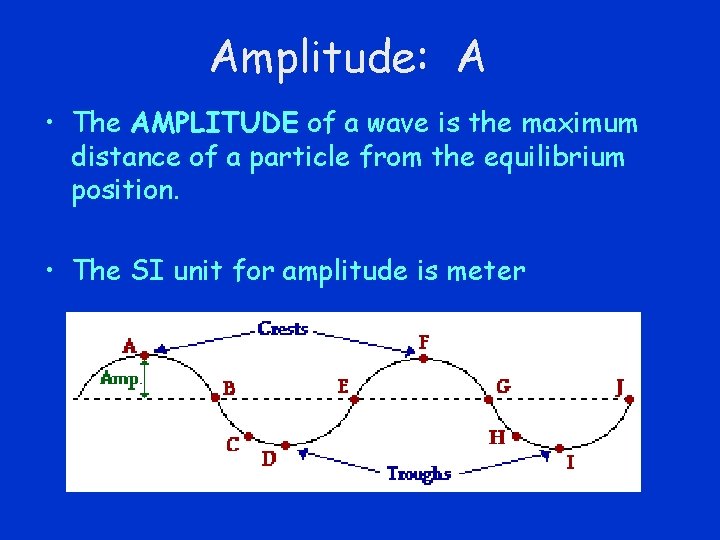 Amplitude: A

• The AMPLITUDE of a wave is the maximum distance of a particle from the equilibrium position.

• The SI unit for amplitude is meter

Crests
A
F
Amp.
B
E
G
J
C
D
H
I
Troughs